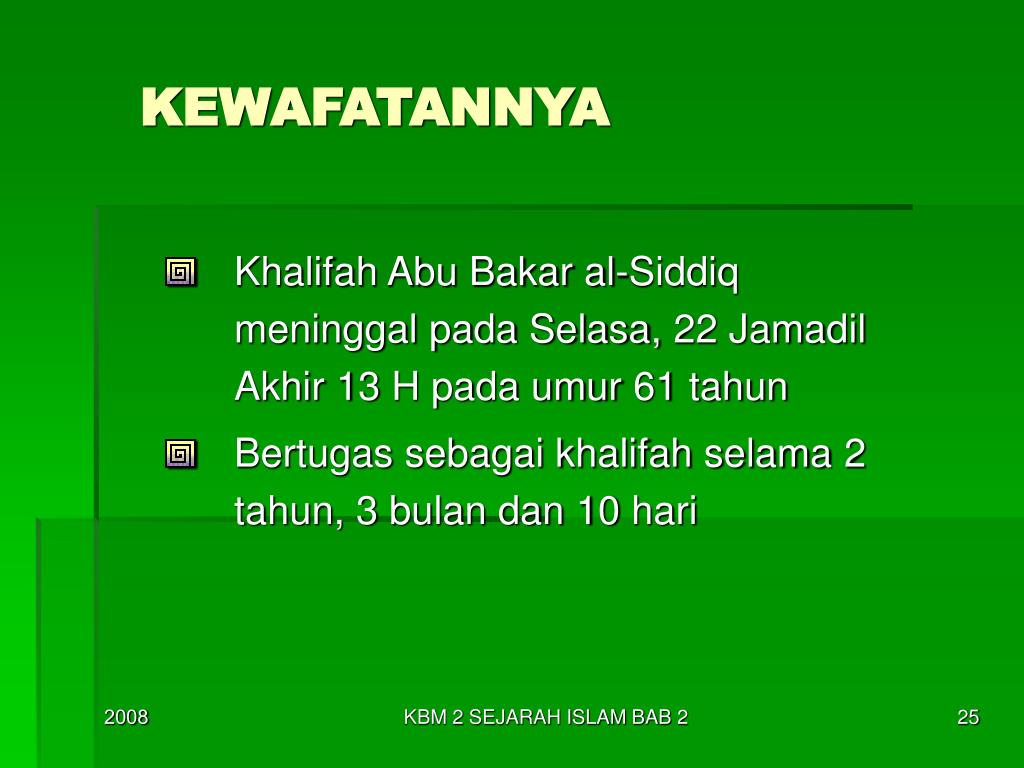 KEWAFATANNYA

Khalifah Abu Bakar al-Siddiq meninggal pada Selasa, 22 Jamadil Akhir 13 H pada umur 61 tahun

Bertugas sebagai khalifah selama 2 tahun, 3 bulan dan 10 hari

2008

KBM 2 SEJARAH ISLAM BAB 2

25